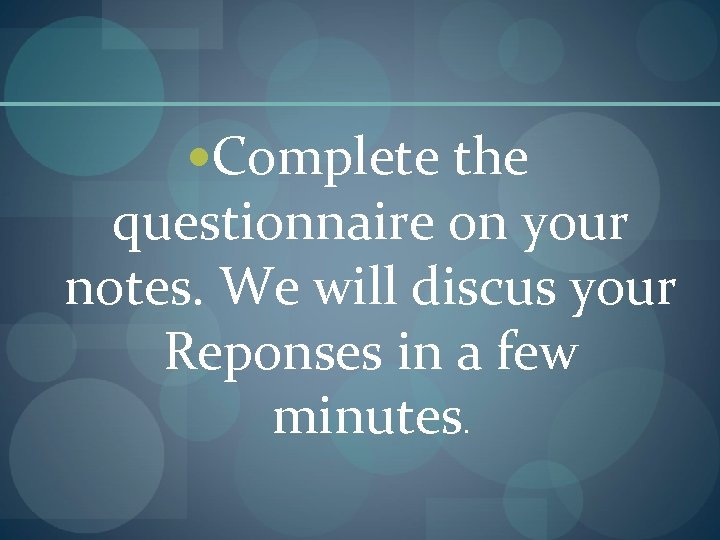 •Complete the questionnaire on your notes. We will discus your Reponses in a few minutes.